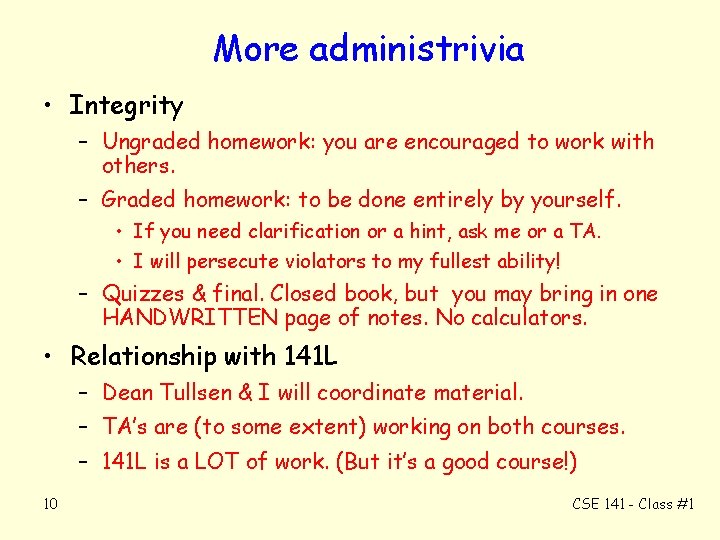 More administrivia

• Integrity
– Ungraded homework: you are encouraged to work with others.
– Graded homework: to be done entirely by yourself.
• If you need clarification or a hint, ask me or a TA.
• I will persecute violators to my fullest ability!
– Quizzes & final. Closed book, but you may bring in one HANDWRITTEN page of notes. No calculators.

• Relationship with 141L
– Dean Tullsen & I will coordinate material.
– TA's are (to some extent) working on both courses.
– 141L is a LOT of work. (But it's a good course!)

10

CSE 141 - Class #1